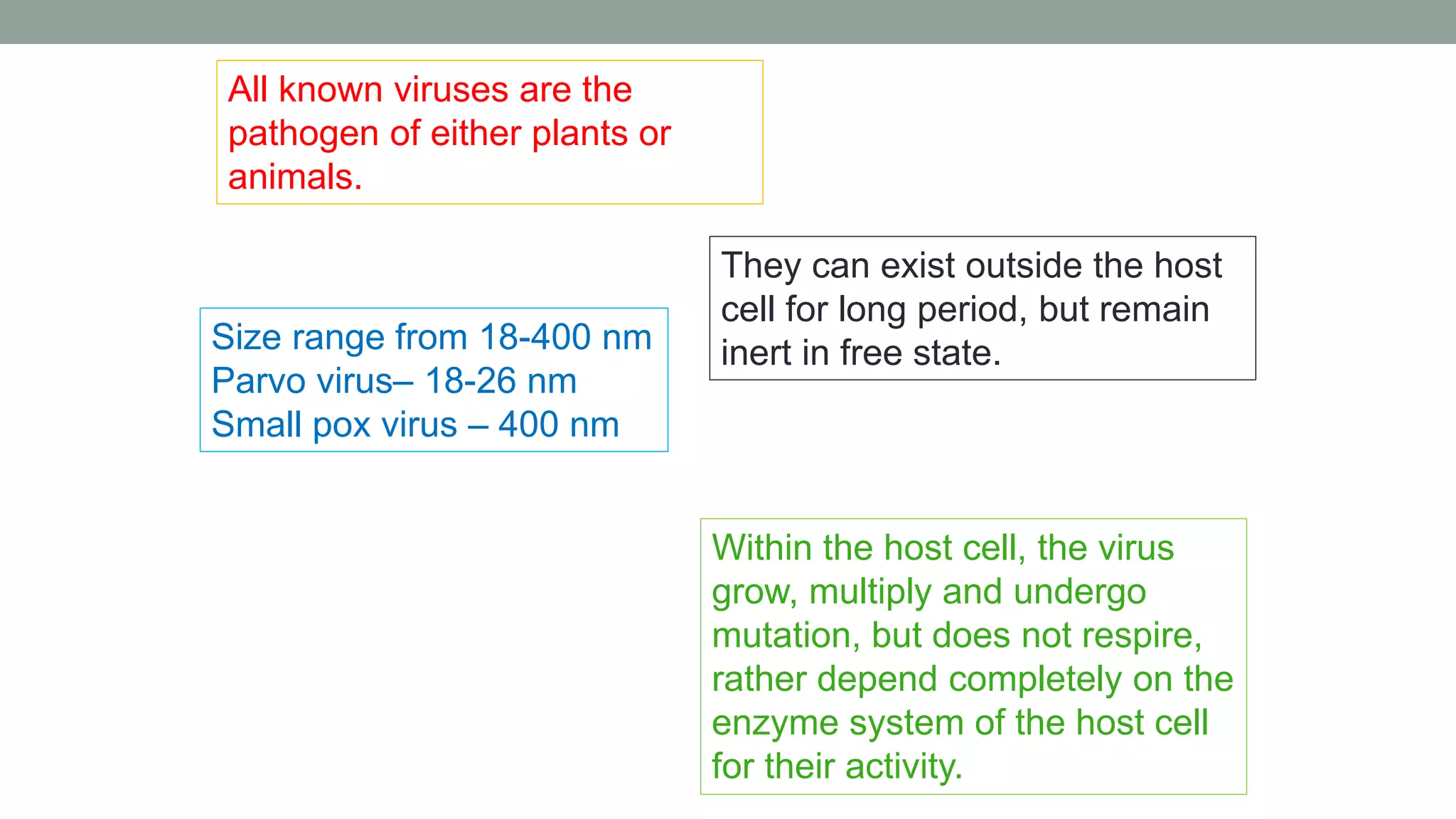 All known viruses are the pathogen of either plants or animals.

They can exist outside the host cell for long period, but remain inert in free state.

Size range from 18-400 nm
Parvo virus– 18-26 nm
Small pox virus – 400 nm

Within the host cell, the virus grow, multiply and undergo mutation, but does not respire, rather depend completely on the enzyme system of the host cell for their activity.